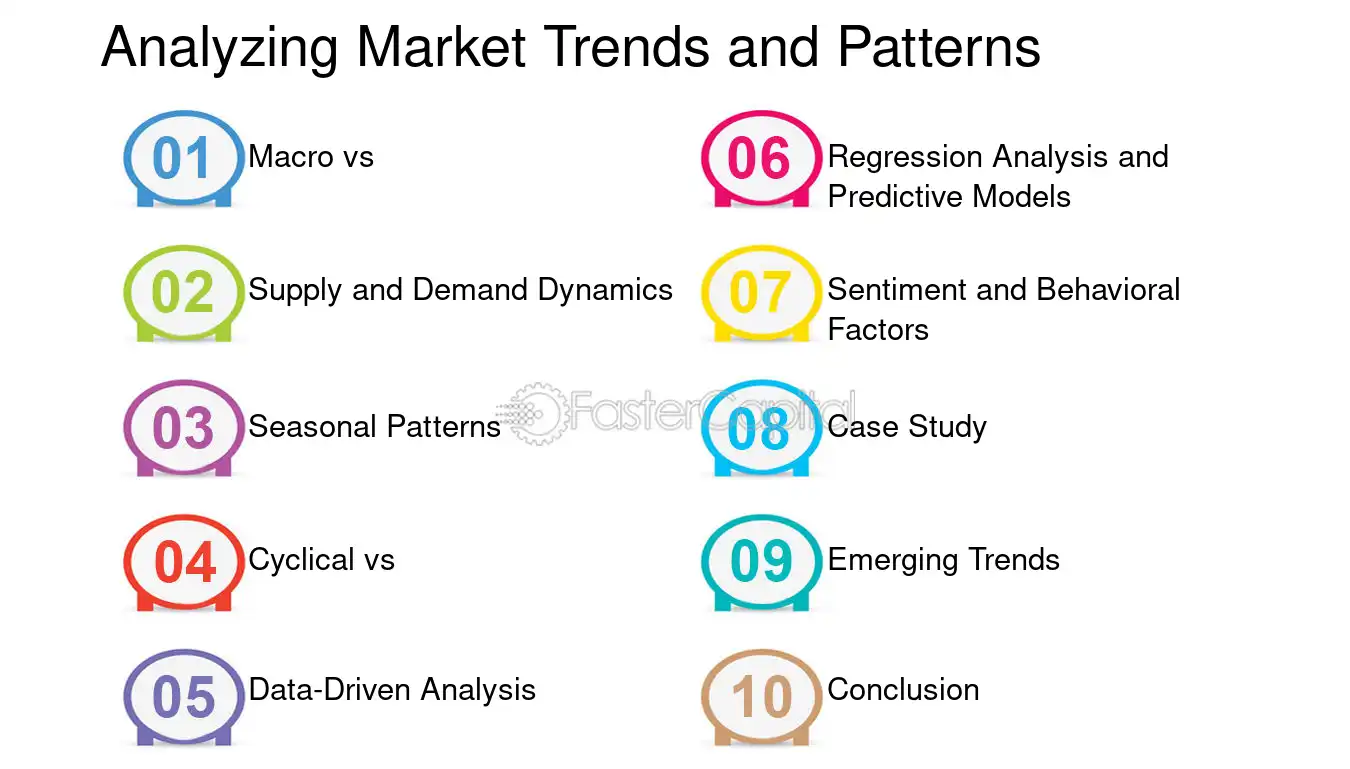 Analyzing Market Trends and Patterns

01 Macro vs

02 Supply and Demand Dynamics

03 Seasonal Patterns

04 Cyclical vs

05 Data-Driven Analysis

06 Regression Analysis and Predictive Models

07 Sentiment and Behavioral Factors

08 Case Study

09 Emerging Trends

10 Conclusion

FasterCapital